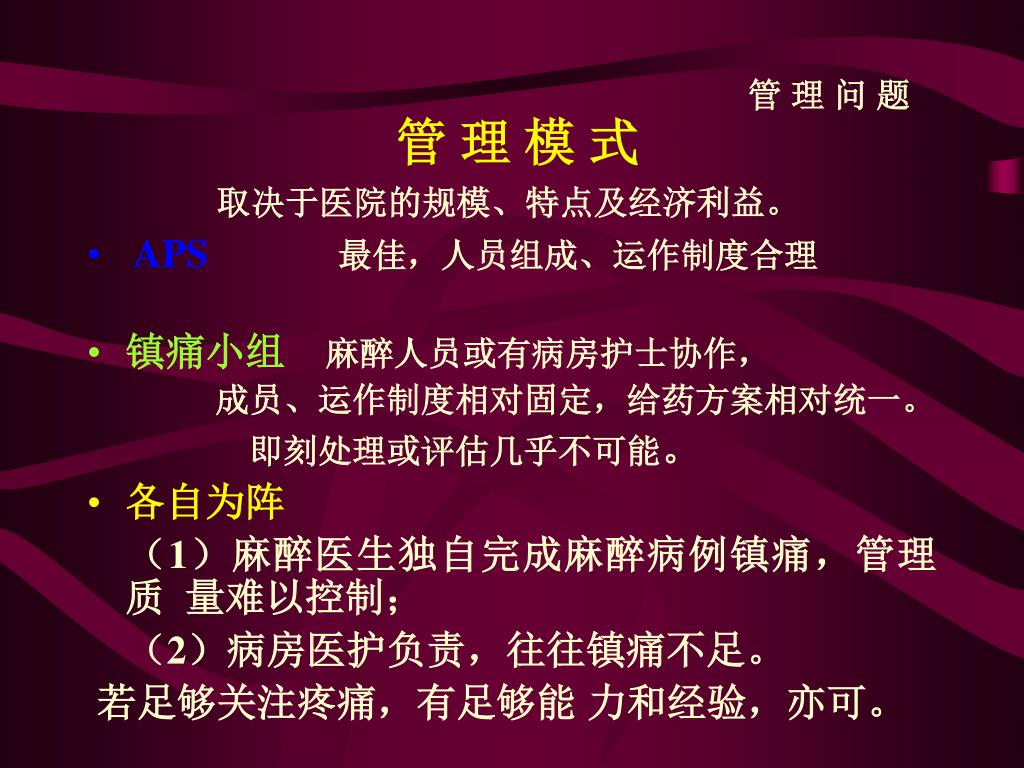 管 理 问 题

管 理 模 式

取决于医院的规模、特点及经济利益。

• APS　　最佳，人员组成、运作制度合理

• 镇痛小组　麻醉人员或有病房护士协作，
成员、运作制度相对固定，给药方案相对统一。
即刻处理或评估几乎不可能。

• 各自为阵
（1）麻醉医生独自完成麻醉病例镇痛，管理质 量难以控制；
（2）病房医护负责，往往镇痛不足。
若足够关注疼痛，有足够能 力和经验，亦可。